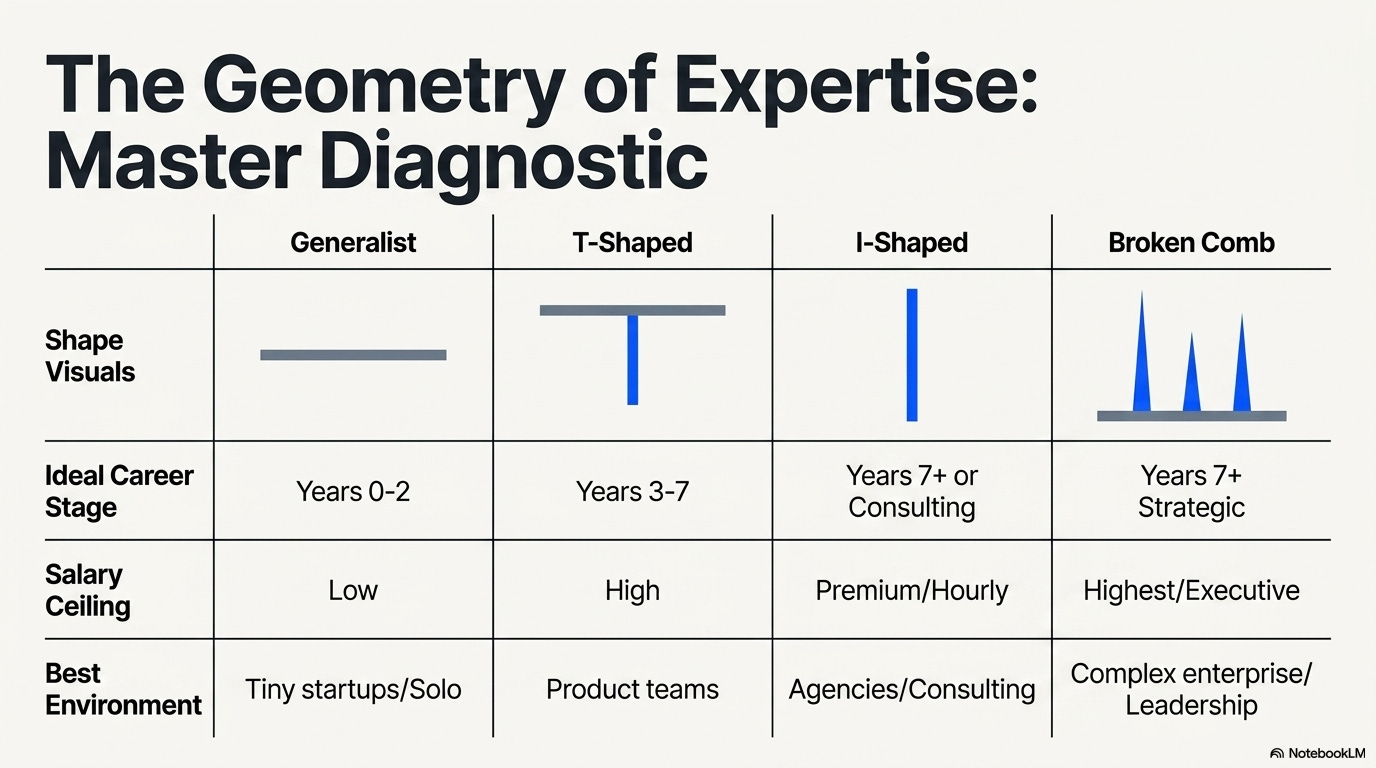 The Geometry of Expertise: Master Diagnostic

| | Generalist | T-Shaped | I-Shaped | Broken Comb |
|---|---|---|---|---|
| Shape Visuals | | | | |
| Ideal Career Stage | Years 0-2 | Years 3-7 | Years 7+ or Consulting | Years 7+ Strategic |
| Salary Ceiling | Low | High | Premium/Hourly | Highest/Executive |
| Best Environment | Tiny startups/Solo | Product teams | Agencies/Consulting | Complex enterprise/ Leadership |

NotebookLM